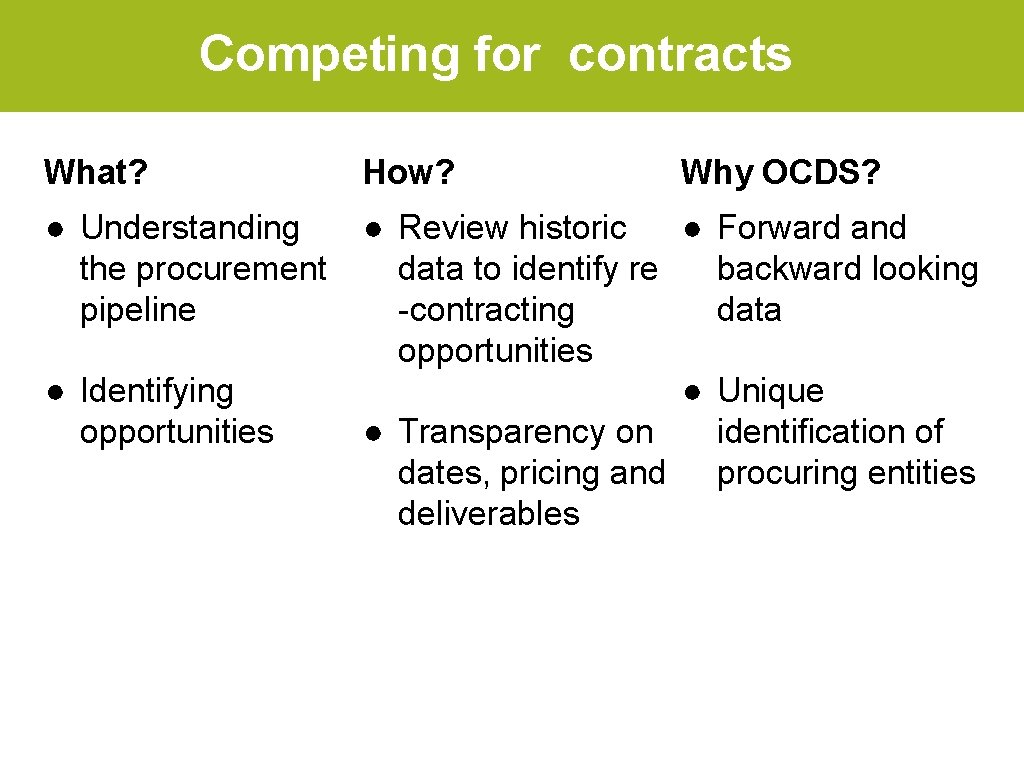 Competing for contracts

What?

● Understanding the procurement pipeline

● Identifying opportunities

How?

● Review historic data to identify re -contracting opportunities

● Transparency on dates, pricing and deliverables

Why OCDS?

● Forward and backward looking data

● Unique identification of procuring entities